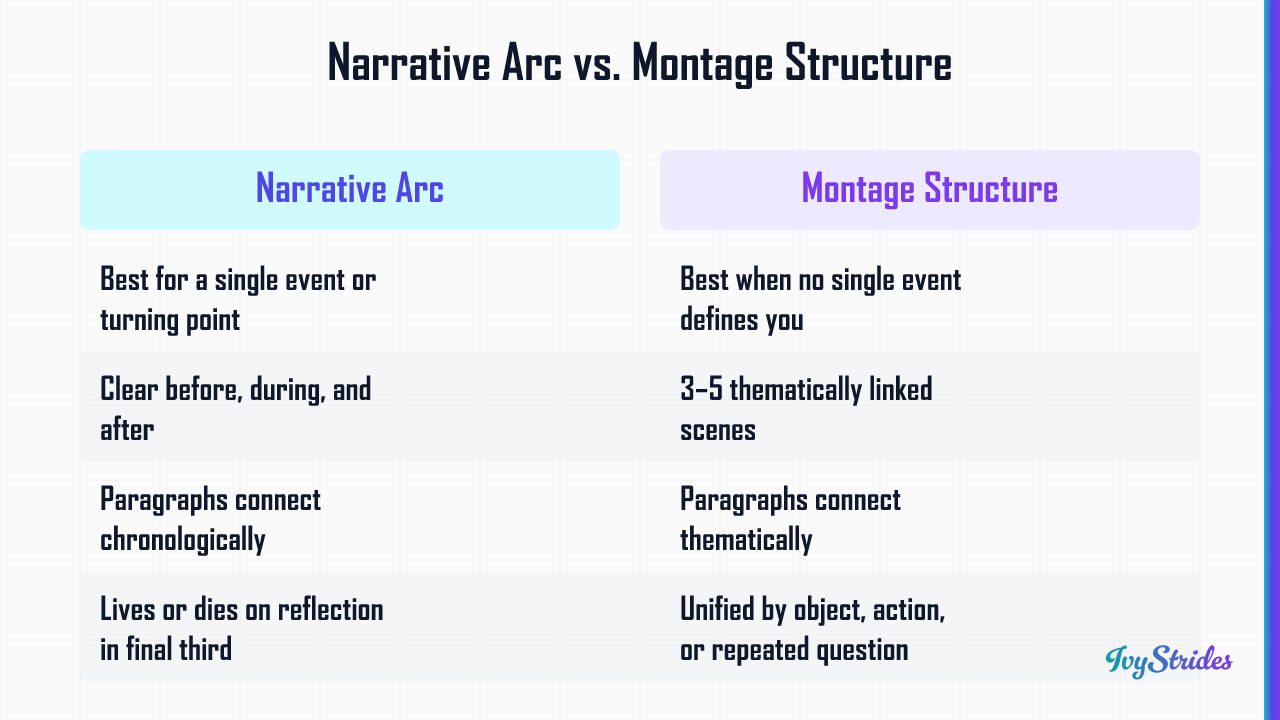 Narrative Arc vs. Montage Structure

| Narrative Arc | Montage Structure |
|---|---|
| Best for a single event or turning point | Best when no single event defines you |
| Clear before, during, and after | 3–5 thematically linked scenes |
| Paragraphs connect chronologically | Paragraphs connect thematically |
| Lives or dies on reflection in final third | Unified by object, action, or repeated question |

IvyStrides